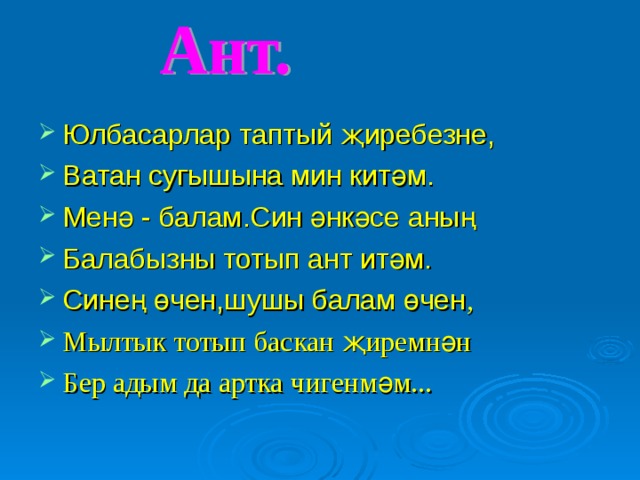 Ант.

Юлбасарлар таптый җиребезне,

Ватан сугышына мин китәм.

Менә - балам.Син әнкәсе аның

Балабызны тотып ант итәм.

Синең өчен,шушы балам өчен,

Мылтык тотып баскан җиремнән

Бер адым да артка чигенмәм...